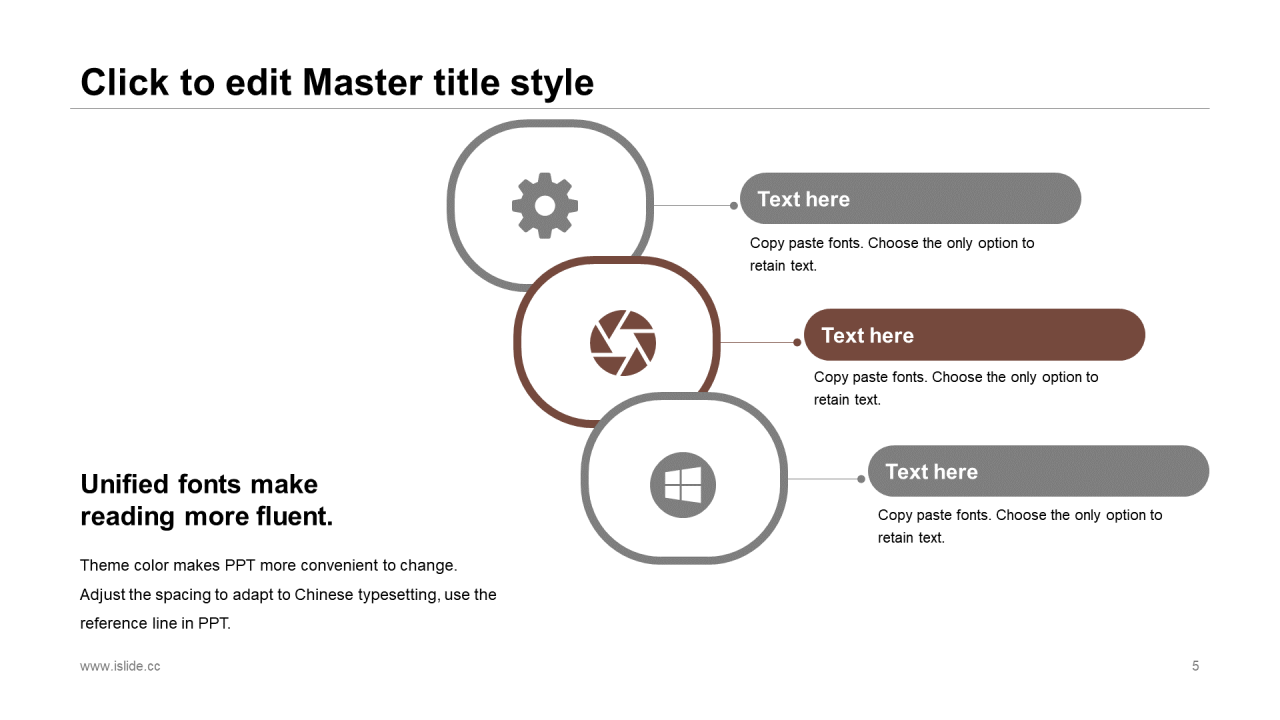 Click to edit Master title style

Text here

Copy paste fonts. Choose the only option to retain text.

Text here

Copy paste fonts. Choose the only option to retain text.

Text here

Copy paste fonts. Choose the only option to retain text.

Unified fonts make reading more fluent.

Theme color makes PPT more convenient to change. Adjust the spacing to adapt to Chinese typesetting, use the reference line in PPT.

www.islide.cc

5